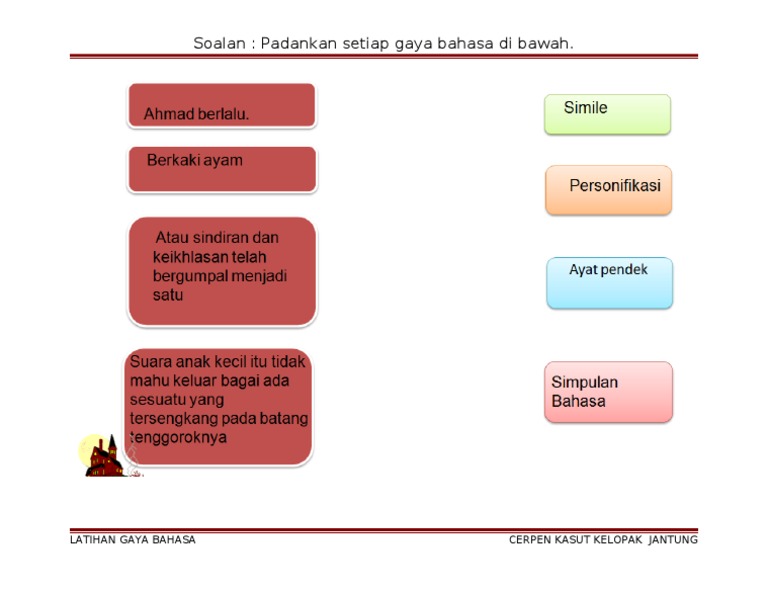 Soalan : Padankan setiap gaya bahasa di bawah.

Ahmad berlalu.

Berkaki ayam

Atau sindiran dan keikhlasan telah bergumpal menjadi satu

Suara anak kecil itu tidak mahu keluar bagai ada sesuatu yang tersengkang pada batang tenggoroknya

Simile

Personifikasi

Ayat pendek

Simpulan Bahasa

LATIHAN GAYA BAHASA

CERPEN KASUT KELOPAK JANTUNG